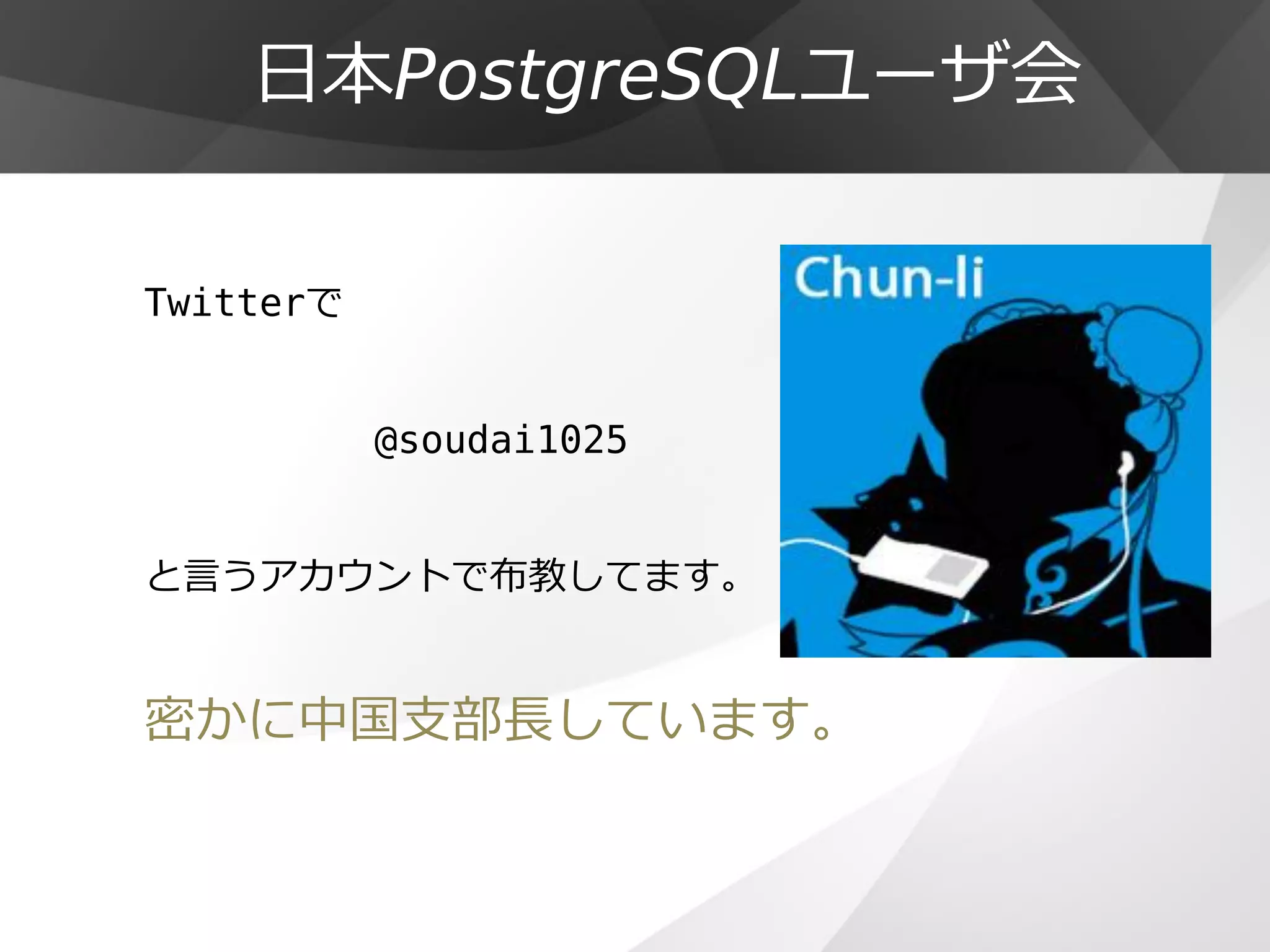 日本PostgreSQLユーザ会

Twitterで

@soudai1025

と言うアカウントで布教してます。

Chun-li

密かに中国支部長しています。